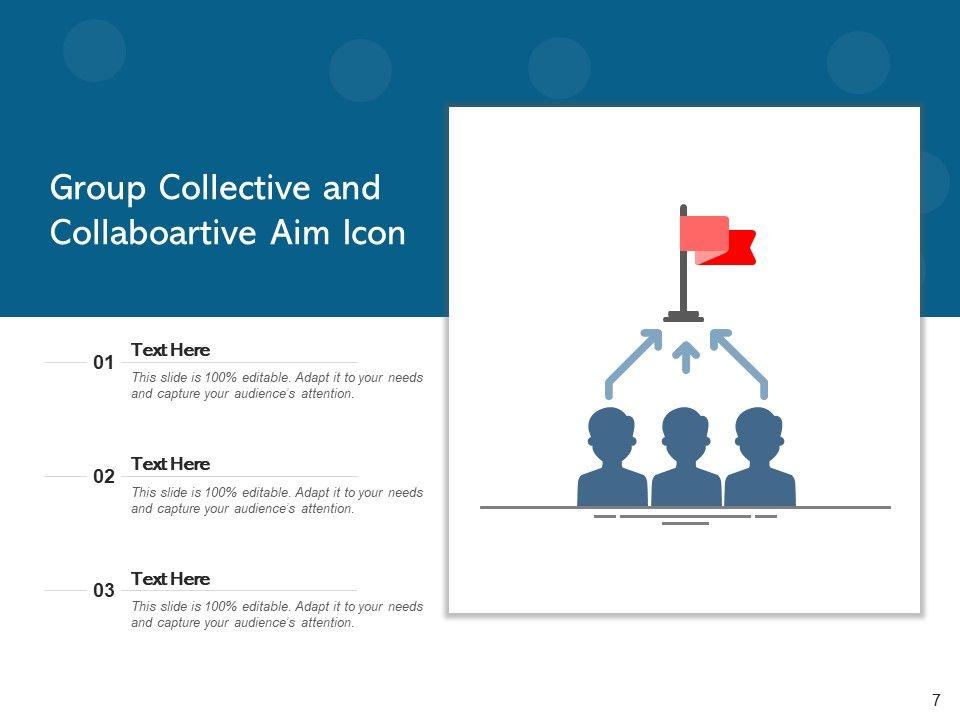 Group Collective and Collaboartive Aim Icon

01
Text Here
This slide is 100% editable. Adapt it to your needs and capture your audience's attention.

02
Text Here
This slide is 100% editable. Adapt it to your needs and capture your audience's attention.

03
Text Here
This slide is 100% editable. Adapt it to your needs and capture your audience's attention.

7